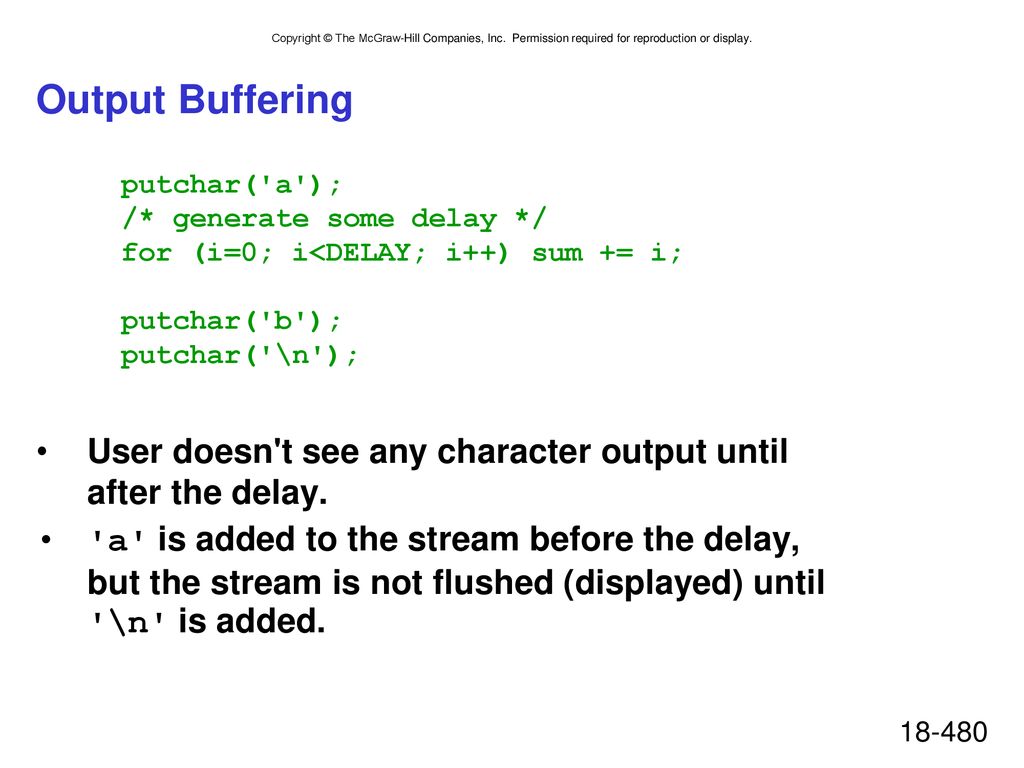 Copyright © The McGraw-Hill Companies, Inc. Permission required for reproduction or display.

Output Buffering

putchar('a');
/* generate some delay */
for (i=0; i<DELAY; i++) sum += i;

putchar('b');
putchar('\n');

• User doesn't see any character output until after the delay.
• 'a' is added to the stream before the delay, but the stream is not flushed (displayed) until '\n' is added.

18-480